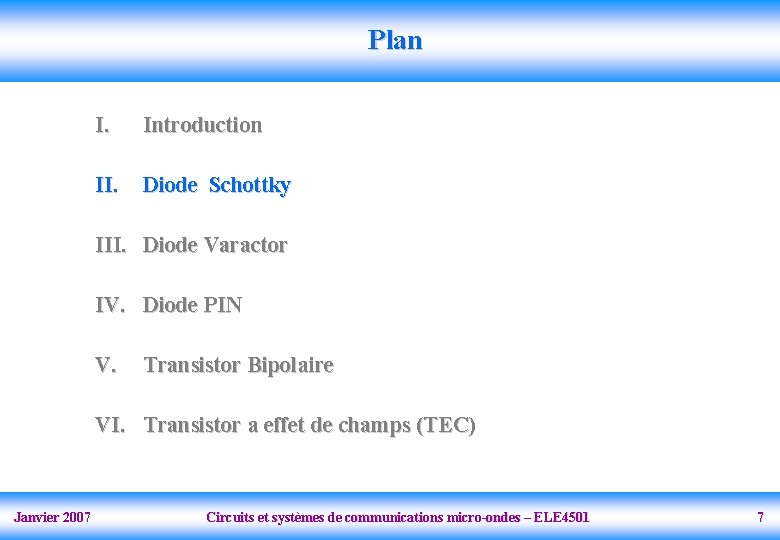 Plan

I. Introduction

II. Diode Schottky

III. Diode Varactor

IV. Diode PIN

V. Transistor Bipolaire

VI. Transistor a effet de champs (TEC)

Janvier 2007

Circuits et systèmes de communications micro-ondes – ELE4501

7